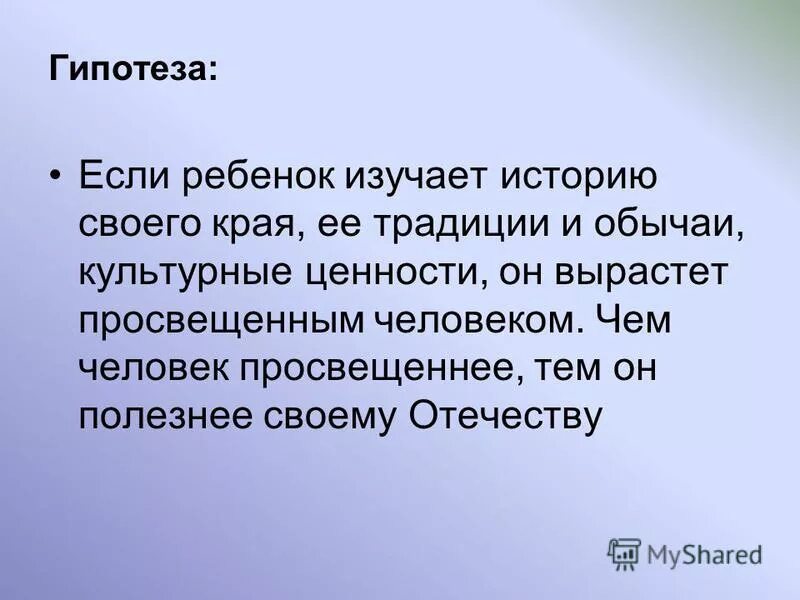 Гипотеза:

• Если ребенок изучает историю своего края, ее традиции и обычаи, культурные ценности, он вырастет просвещенным человеком. Чем человек просвещеннее, тем он полезнее своему Отечеству

MyShared